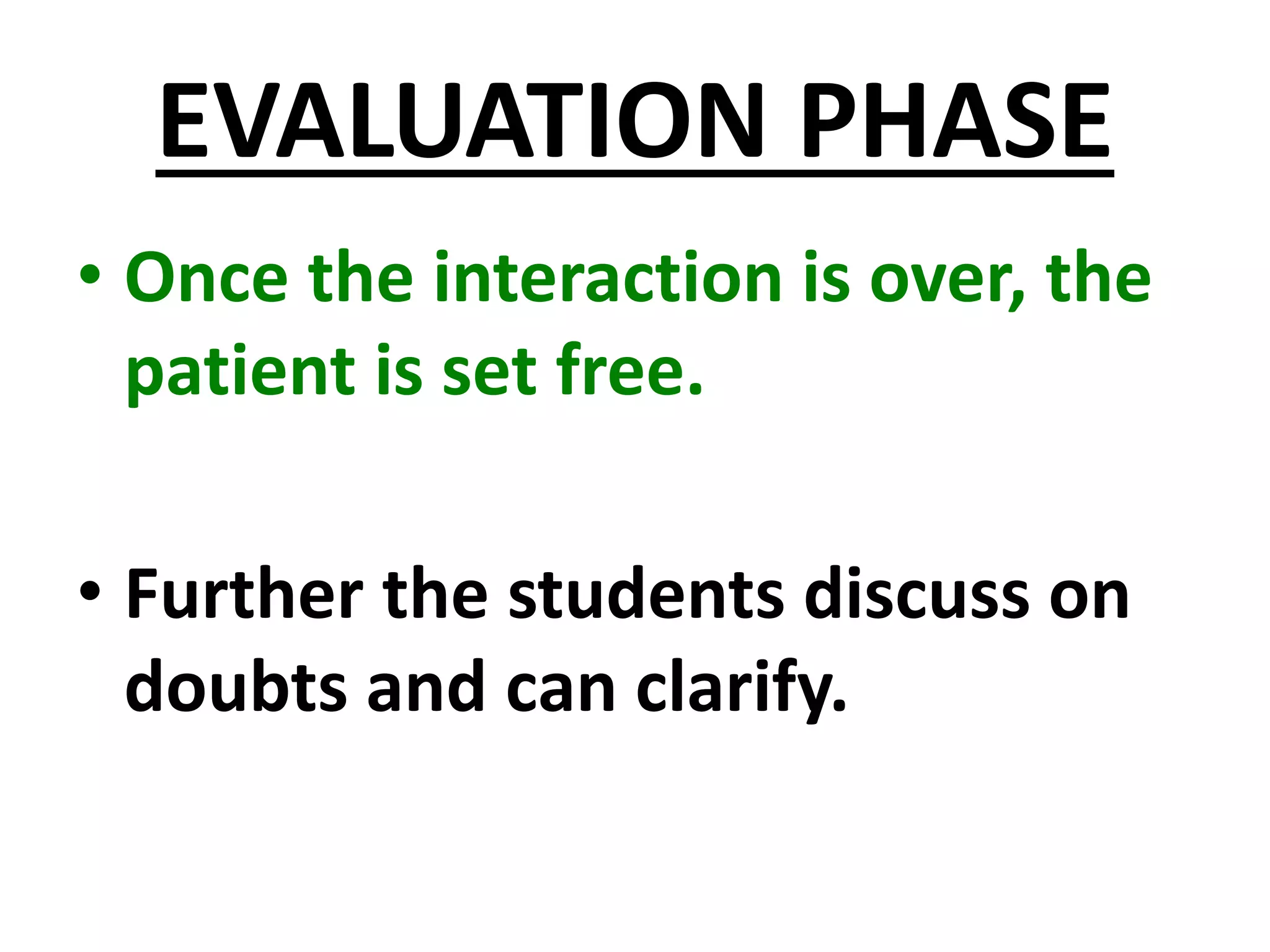 EVALUATION PHASE

• Once the interaction is over, the patient is set free.

• Further the students discuss on doubts and can clarify.